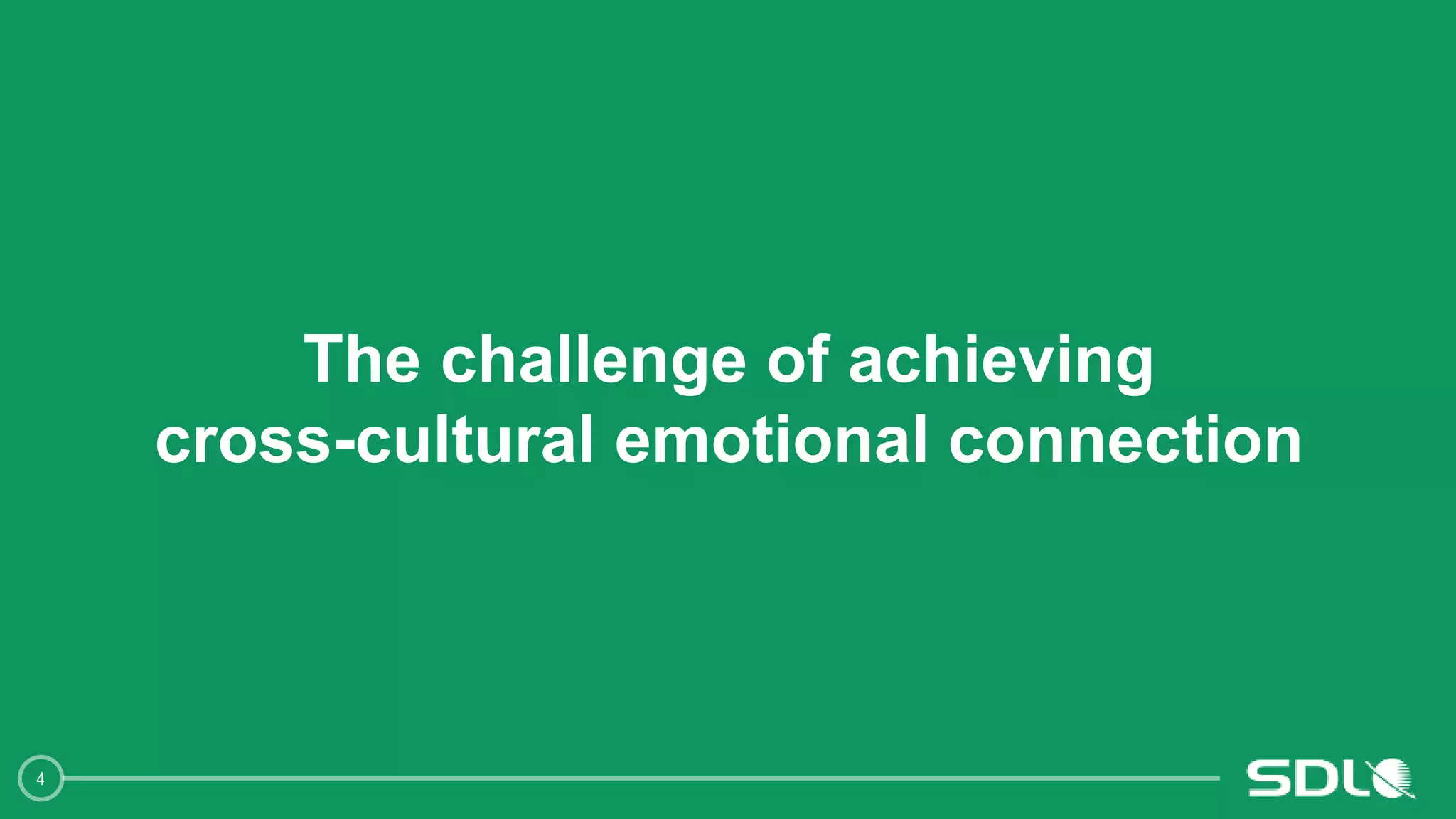 The challenge of achieving cross-cultural emotional connection

4

SDL